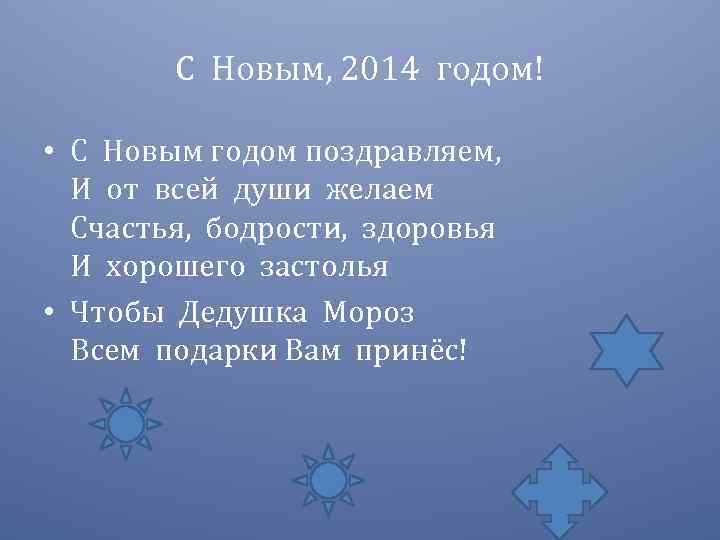 С Новым, 2014 годом!

• С Новым годом поздравляем,
И от всей души желаем
Счастья, бодрости, здоровья
И хорошего застолья

• Чтобы Дедушка Мороз
Всем подарки Вам принёс!